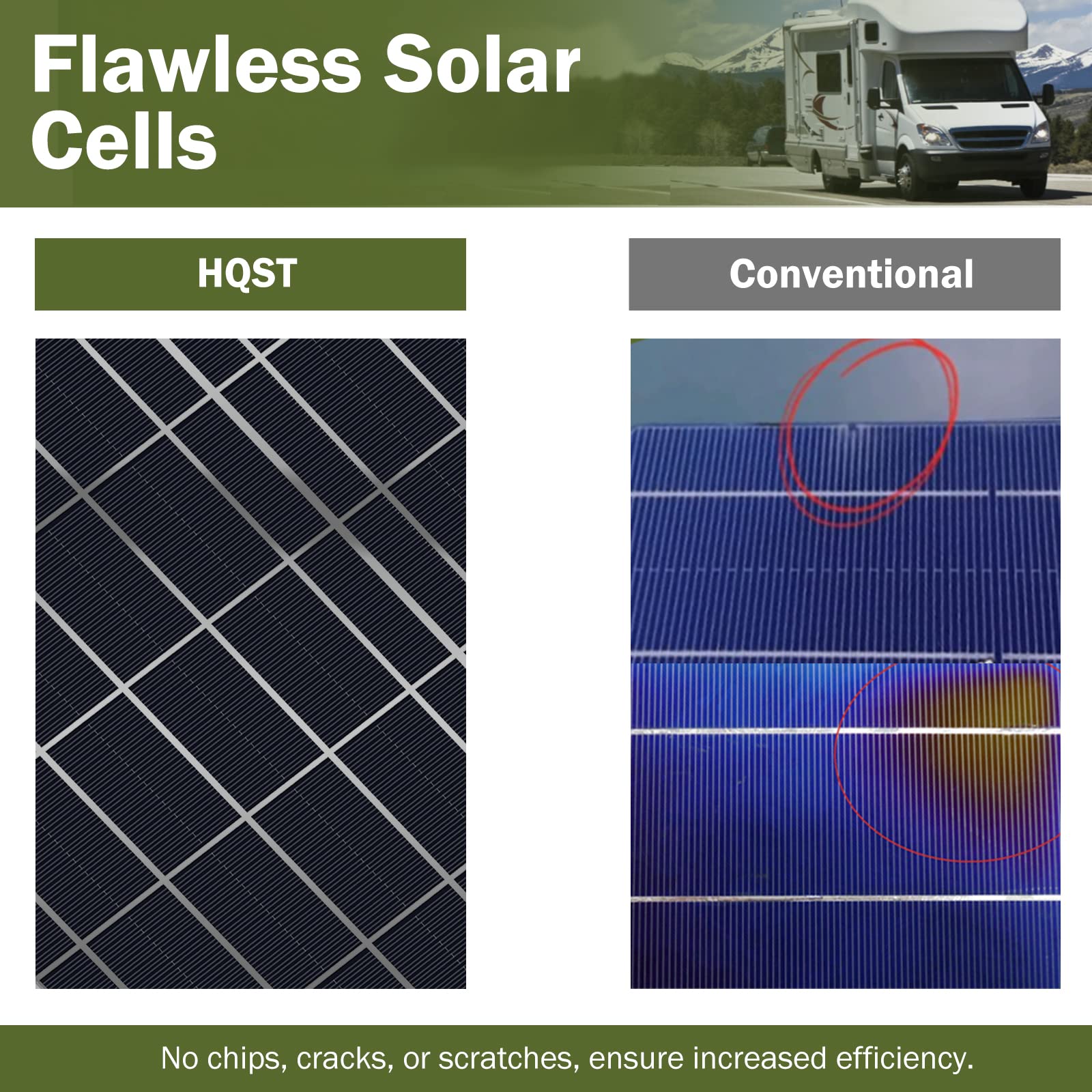 Flawless Solar Cells

HQST

Conventional

No chips, cracks, or scratches, ensure increased efficiency.